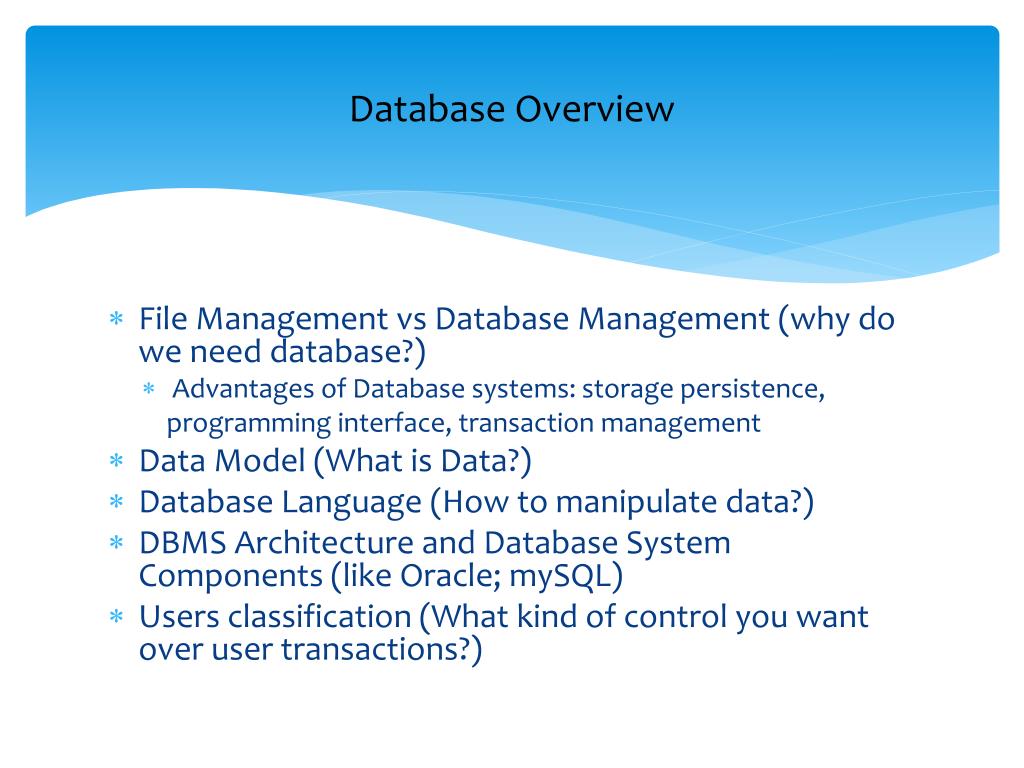 Database Overview

∗ File Management vs Database Management (why do we need database?)
∗ Advantages of Database systems: storage persistence, programming interface, transaction management
∗ Data Model (What is Data?)
∗ Database Language (How to manipulate data?)
∗ DBMS Architecture and Database System Components (like Oracle; mySQL)
∗ Users classification (What kind of control you want over user transactions?)